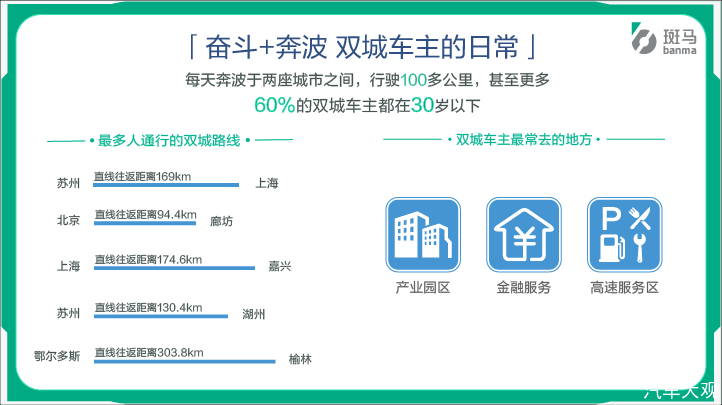 「 奋斗+奔波 双城车主的日常 」

斑马
banma

每天奔波于两座城市之间，行驶100多公里，甚至更多

60%的双城车主都在30岁以下

· 最多人通行的双城路线 ·

苏州 直线往返距离169km 上海

北京 直线往返距离94.4km 廊坊

上海 直线往返距离174.6km 嘉兴

苏州 直线往返距离130.4km 湖州

鄂尔多斯 直线往返距离303.8km 榆林

· 双城车主最常去的地方 ·

P

产业园区

金融服务

高速服务区

汽车大观